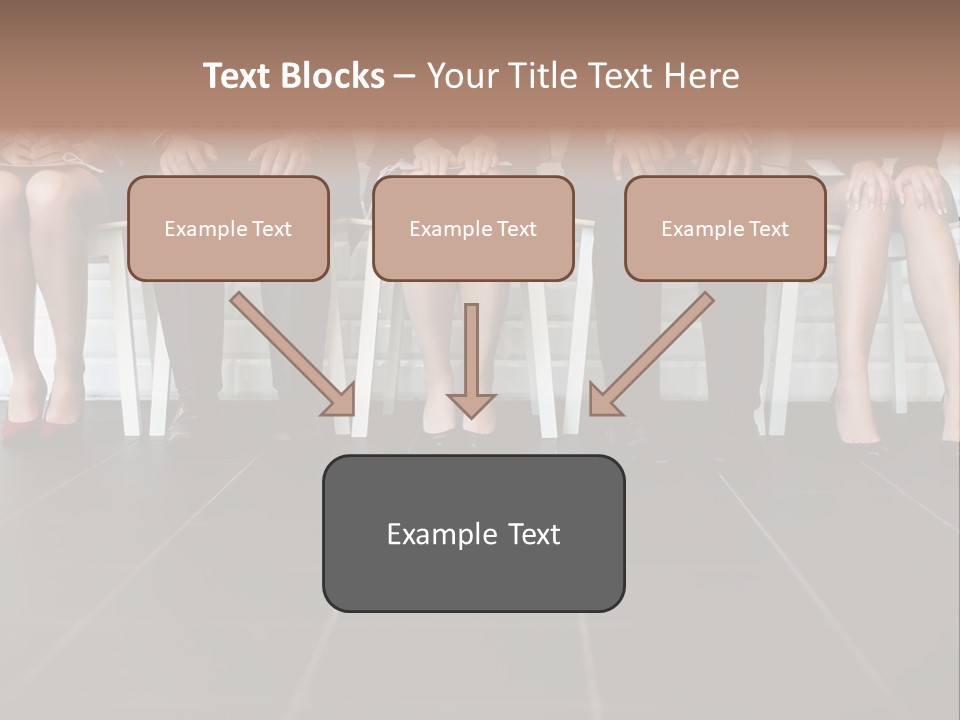 Text Blocks – Your Title Text Here

Example Text

Example Text

Example Text

Example Text